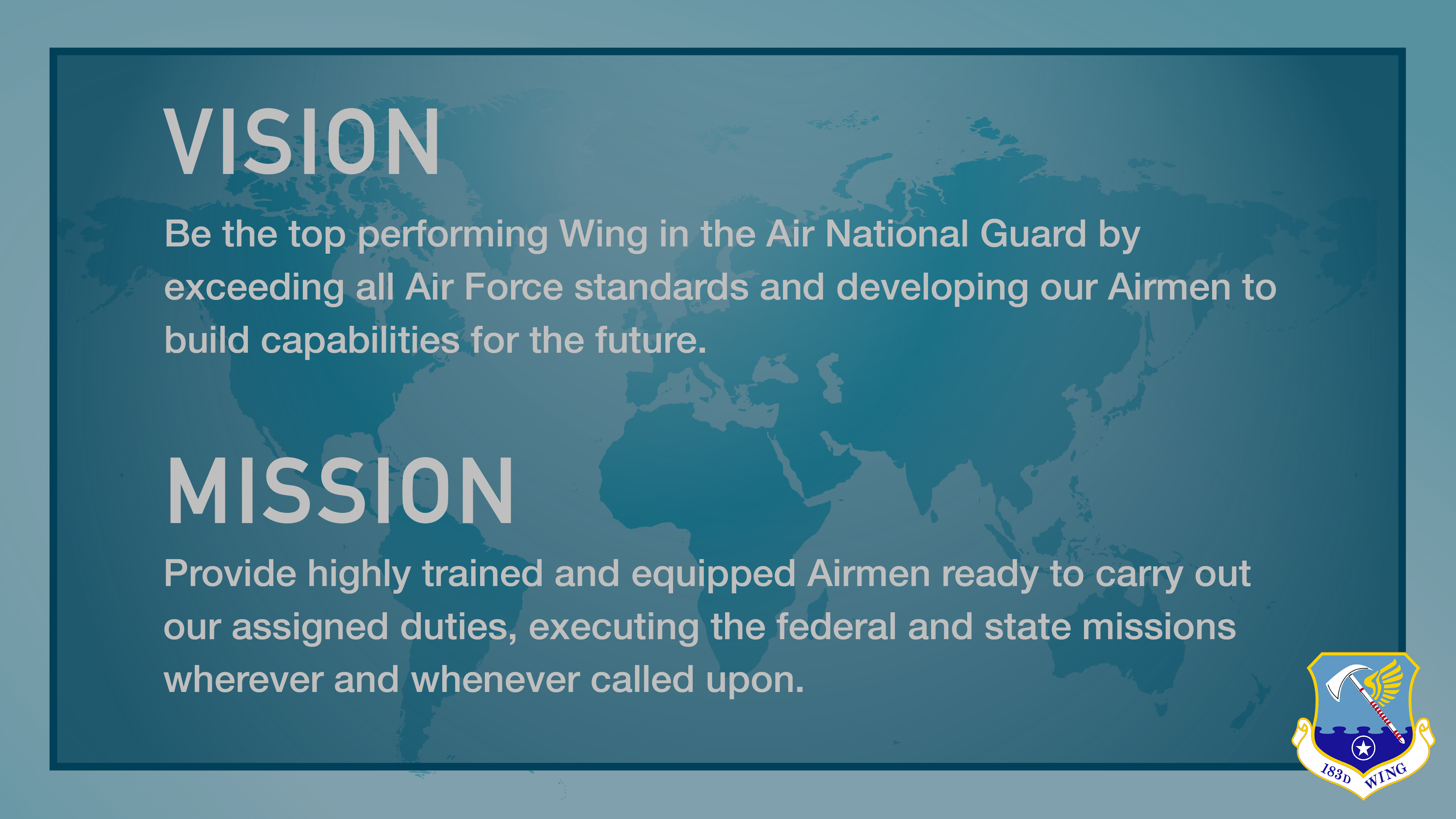 VISION

Be the top performing Wing in the Air National Guard by exceeding all Air Force standards and developing our Airmen to build capabilities for the future.

MISSION

Provide highly trained and equipped Airmen ready to carry out our assigned duties, executing the federal and state missions wherever and whenever called upon.

183D WING